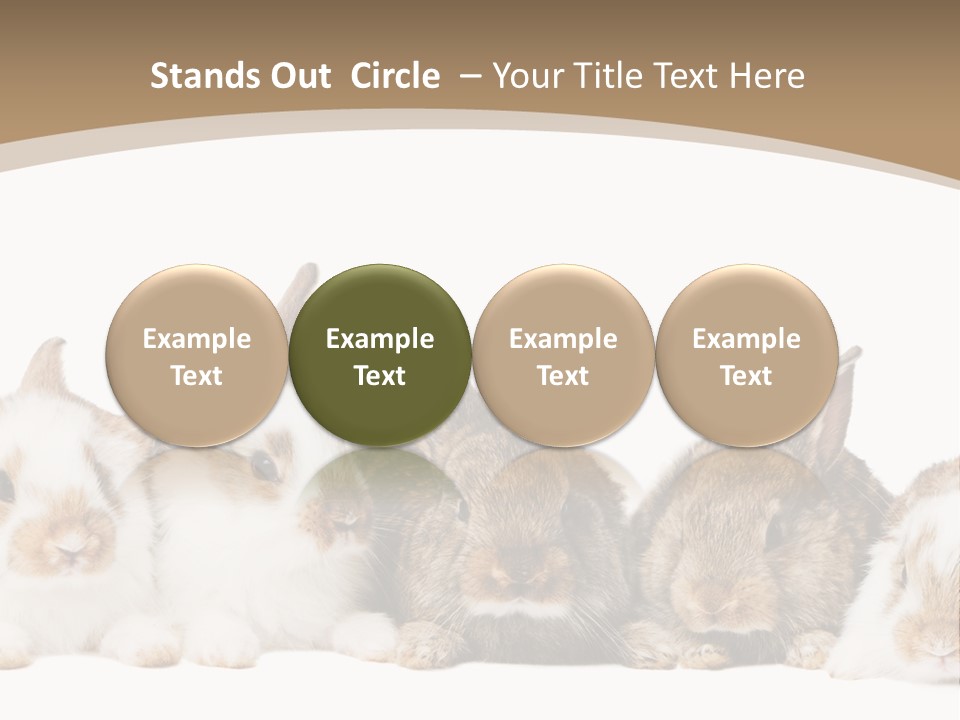 Stands Out Circle – Your Title Text Here

Example Text

Example Text

Example Text

Example Text